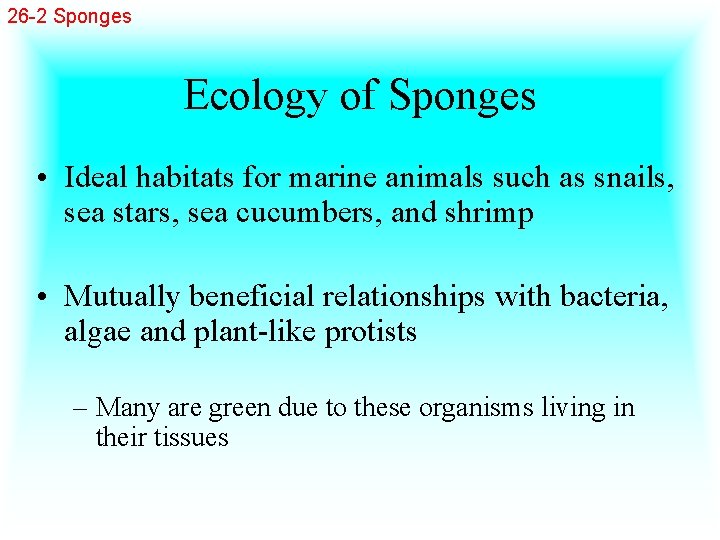 26-2 Sponges

Ecology of Sponges

• Ideal habitats for marine animals such as snails, sea stars, sea cucumbers, and shrimp

• Mutually beneficial relationships with bacteria, algae and plant-like protists

– Many are green due to these organisms living in their tissues